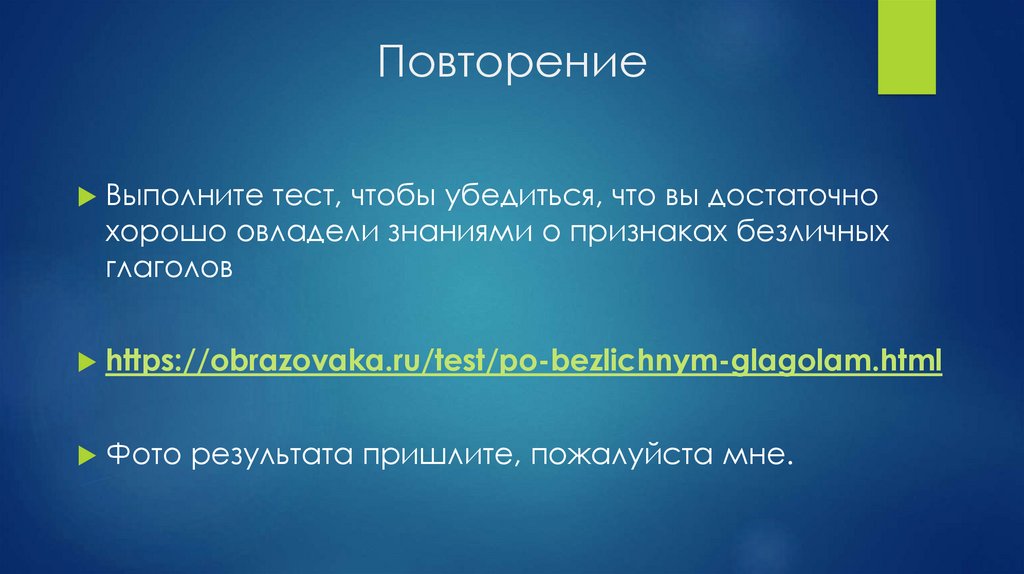 Повторение

Выполните тест, чтобы убедиться, что вы достаточно хорошо овладели знаниями о признаках безличных глаголов

https://obrazovaka.ru/test/po-bezlichnym-glagolam.html

Фото результата пришлите, пожалуйста мне.